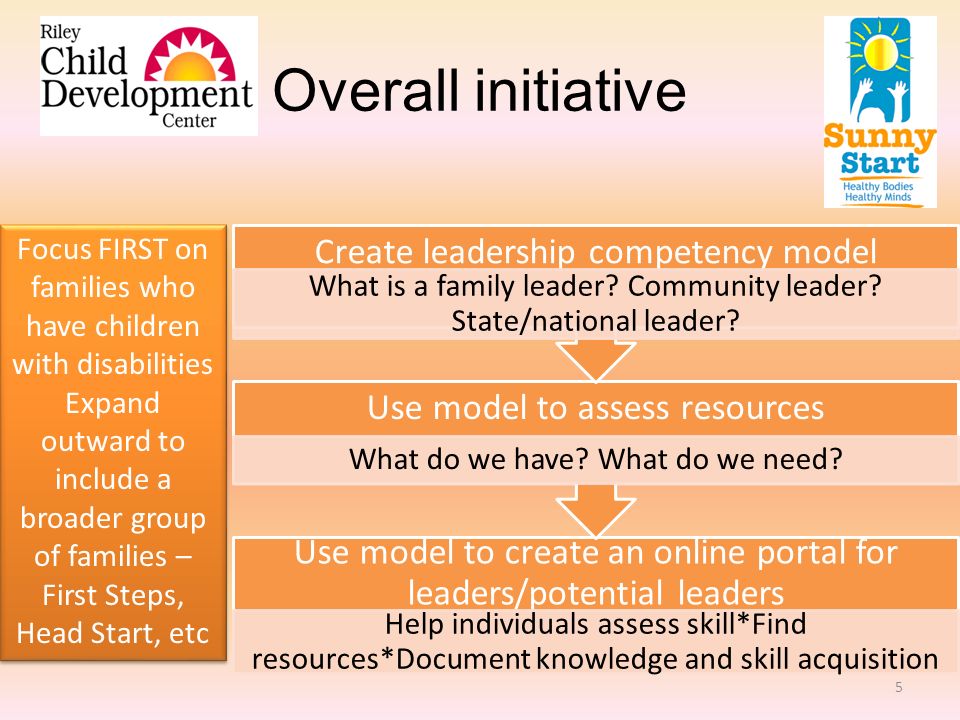 Riley Child Development Center

Overall initiative

Sunny Start
Healthy Bodies Healthy Minds

Focus FIRST on families who have children with disabilities Expand outward to include a broader group of families – First Steps, Head Start, etc

Create leadership competency model

What is a family leader? Community leader? State/national leader?

Use model to assess resources

What do we have? What do we need?

Use model to create an online portal for leaders/potential leaders

Help individuals assess skill*Find resources*Document knowledge and skill acquisition

5